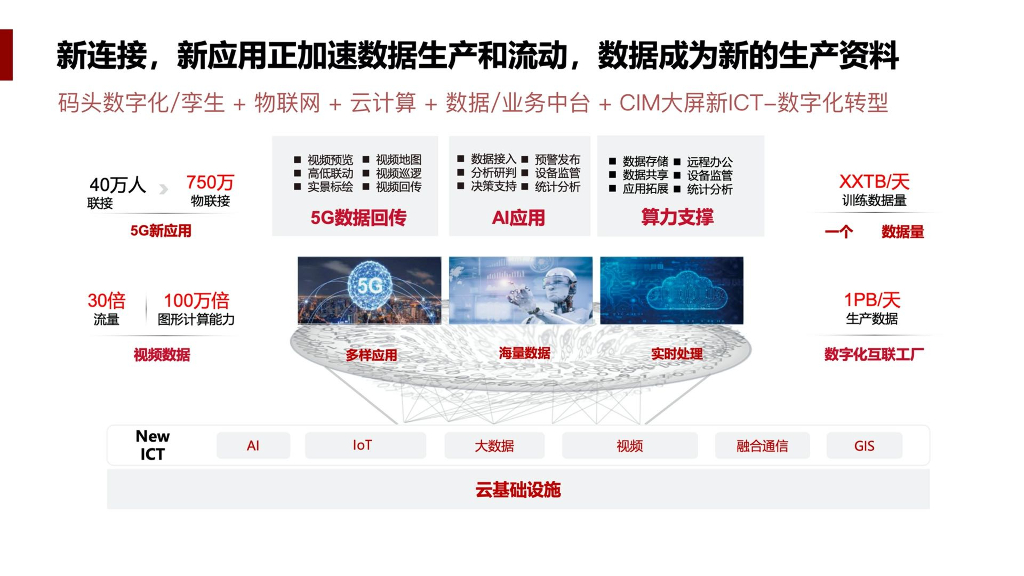 新连接，新应用正加速数据生产和流动，数据成为新的生产资料

码头数字化/孪生 + 物联网 + 云计算 + 数据/业务中台 + CIM大屏新ICT–数字化转型

40万人
联接

750万
物联接

5G新应用

30倍
流量

100万倍
图形计算能力

视频数据

■ 视频预览 ■ 视频地图
■ 高低联动 ■ 视频巡逻
■ 实景标绘 ■ 视频回传

5G数据回传

■ 数据接入 ■ 预警发布
■ 分析研判 ■ 设备监管
■ 决策支持 ■ 统计分析

AI应用

■ 数据存储 ■ 远程办公
■ 数据共享 ■ 设备监管
■ 应用拓展 ■ 统计分析

算力支撑

5G

多样应用

海量数据

实时处理

XXTB/天
训练数据量

一个 数据量

1PB/天
生产数据

数字化互联工厂

New ICT

AI

IoT

大数据

视频

融合通信

GIS

云基础设施